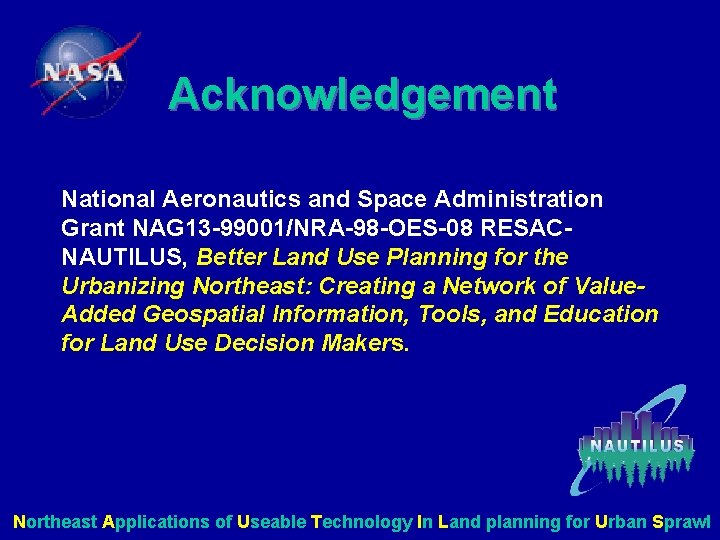 NASA

Acknowledgement

National Aeronautics and Space Administration Grant NAG13-99001/NRA-98-OES-08 RESAC-NAUTILUS, Better Land Use Planning for the Urbanizing Northeast: Creating a Network of Value-Added Geospatial Information, Tools, and Education for Land Use Decision Makers.

NAUTILUS

Northeast Applications of Useable Technology In Land planning for Urban Sprawl